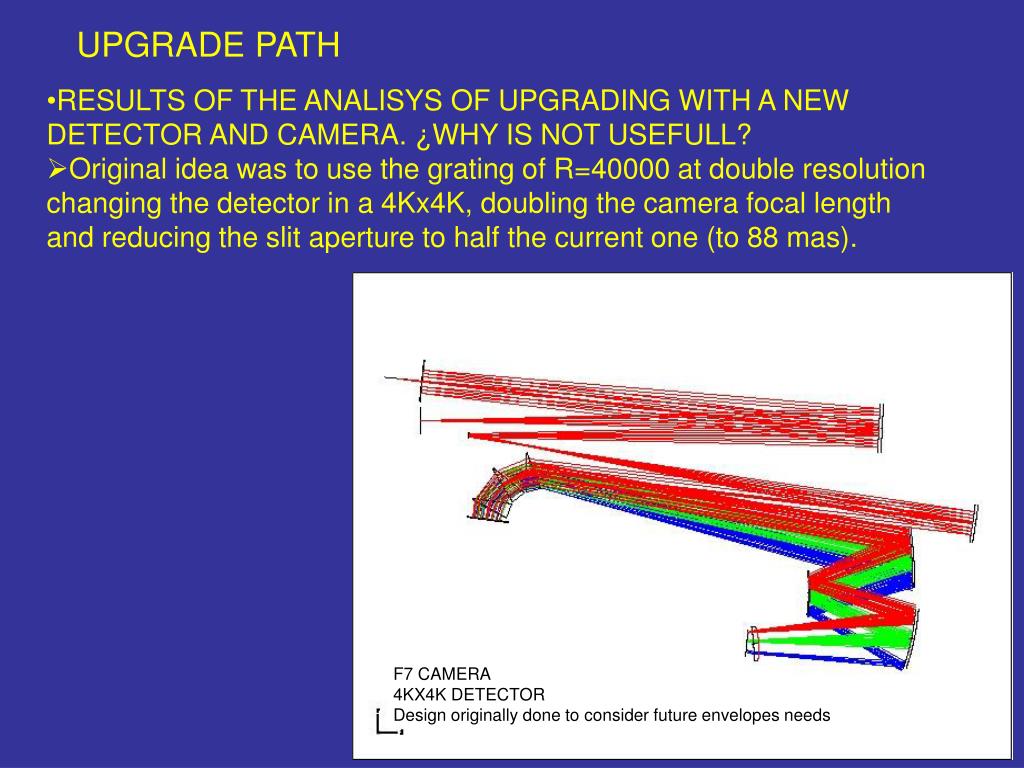 UPGRADE PATH

•RESULTS OF THE ANALISYS OF UPGRADING WITH A NEW DETECTOR AND CAMERA. ¿WHY IS NOT USEFULL?

➢Original idea was to use the grating of R=40000 at double resolution changing the detector in a 4Kx4K, doubling the camera focal length and reducing the slit aperture to half the current one (to 88 mas).

F7 CAMERA
4KX4K DETECTOR
Design originally done to consider future envelopes needs